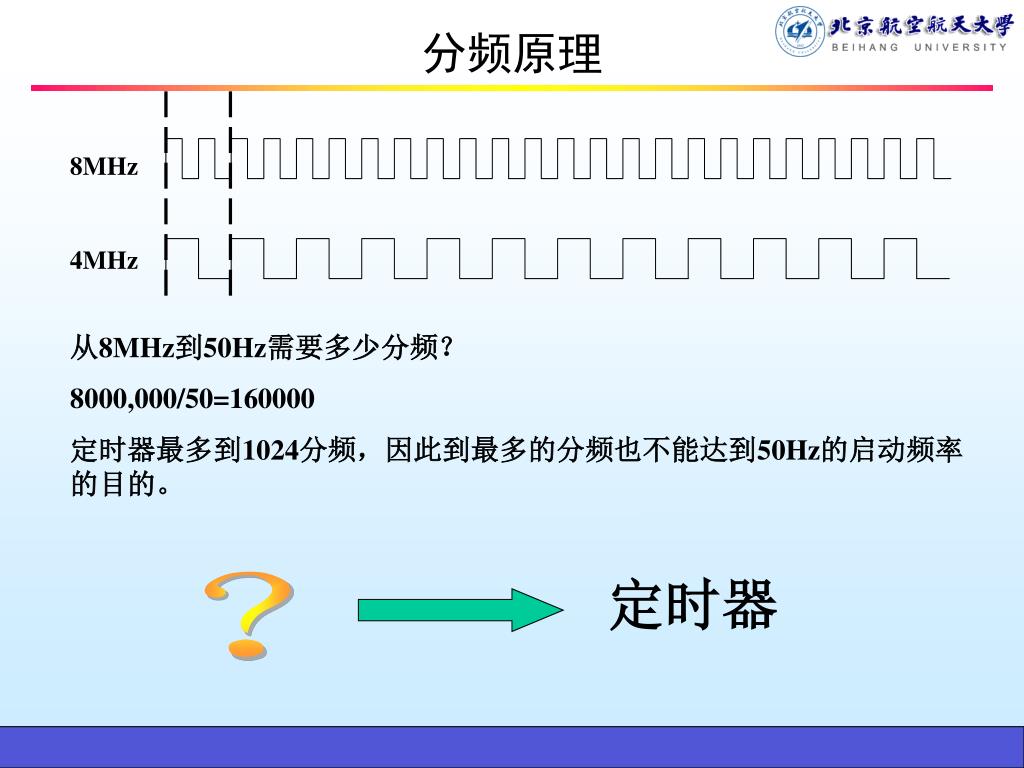 分频原理

北京航空航天大学
BEIHANG UNIVERSITY

8MHz

4MHz

从8MHz到50Hz需要多少分频?

8000,000/50=160000

定时器最多到1024分频，因此到最多的分频也不能达到50Hz的启动频率的目的。

?

定时器